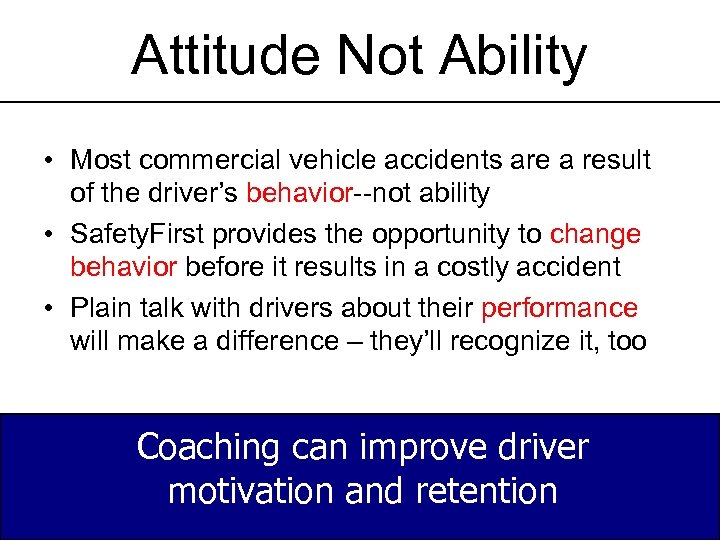 Attitude Not Ability

• Most commercial vehicle accidents are a result of the driver's behavior--not ability

• SafetyFirst provides the opportunity to change behavior before it results in a costly accident

• Plain talk with drivers about their performance will make a difference – they'll recognize it, too

Coaching can improve driver motivation and retention